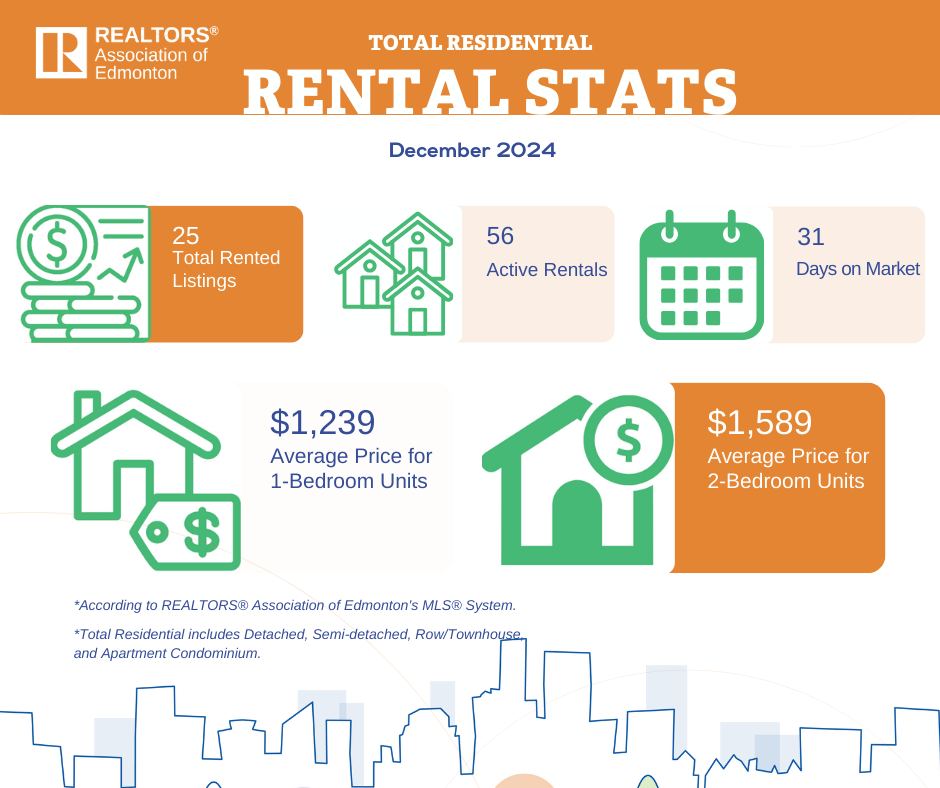 REALTORS®
Association of
Edmonton

TOTAL RESIDENTIAL
RENTAL STATS

December 2024

25
Total Rented Listings

56
Active Rentals

31
Days on Market

$1,239
Average Price for 1-Bedroom Units

$1,589
Average Price for 2-Bedroom Units

*According to REALTORS® Association of Edmonton's MLS® System.

*Total Residential includes Detached, Semi-detached, Row/Townhouse, and Apartment Condominium.